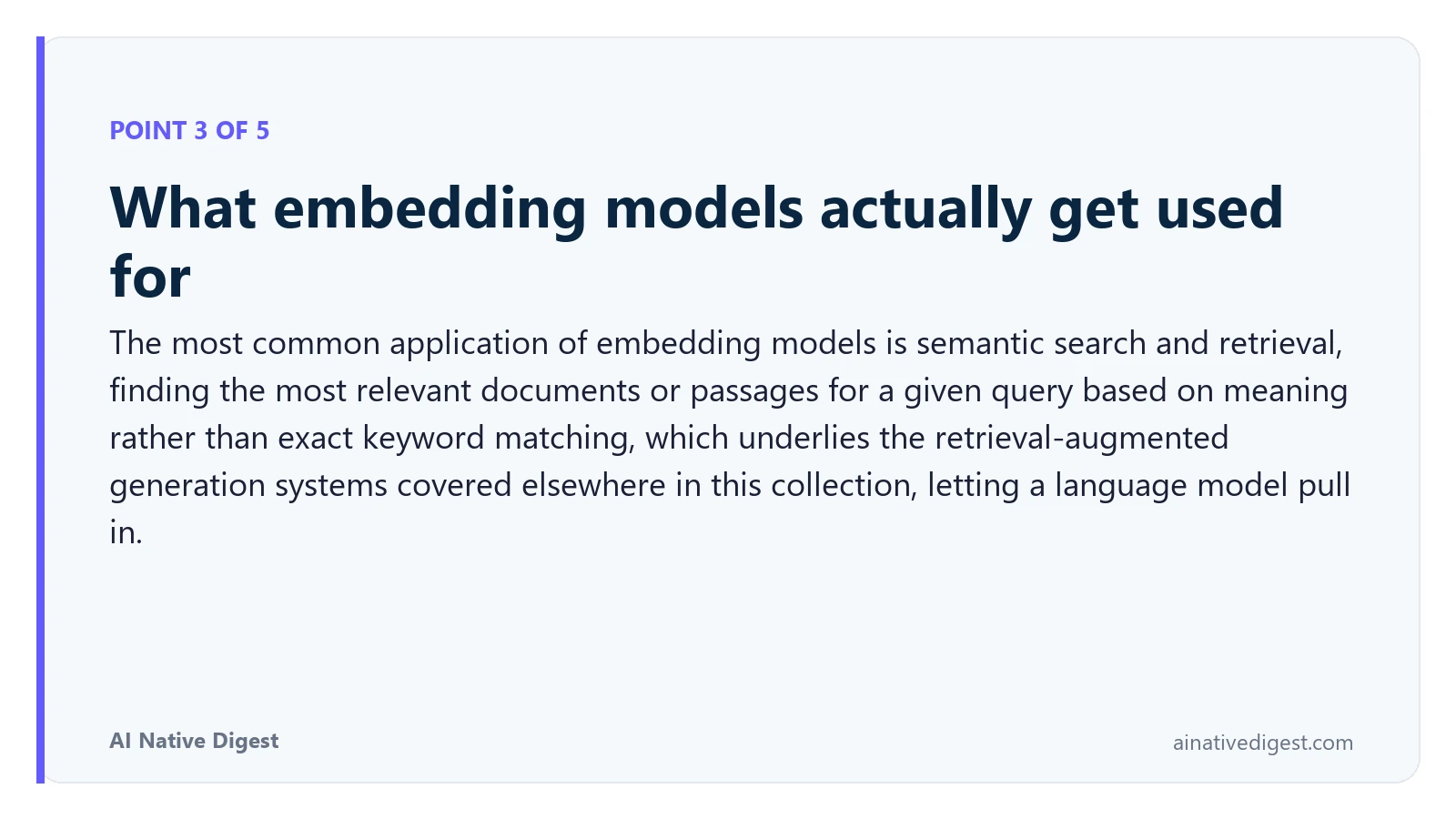 POINT 3 OF 5

What embedding models actually get used for

The most common application of embedding models is semantic search and retrieval, finding the most relevant documents or passages for a given query based on meaning rather than exact keyword matching, which underlies the retrieval-augmented generation systems covered elsewhere in this collection, letting a language model pull in.

AI Native Digest

ainativedigest.com